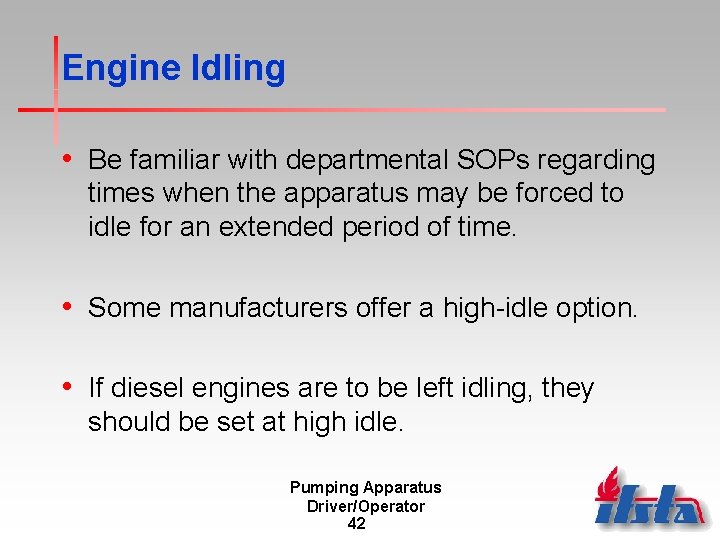 Engine Idling

• Be familiar with departmental SOPs regarding times when the apparatus may be forced to idle for an extended period of time.

• Some manufacturers offer a high-idle option.

• If diesel engines are to be left idling, they should be set at high idle.

Pumping Apparatus
Driver/Operator
42

ifsta